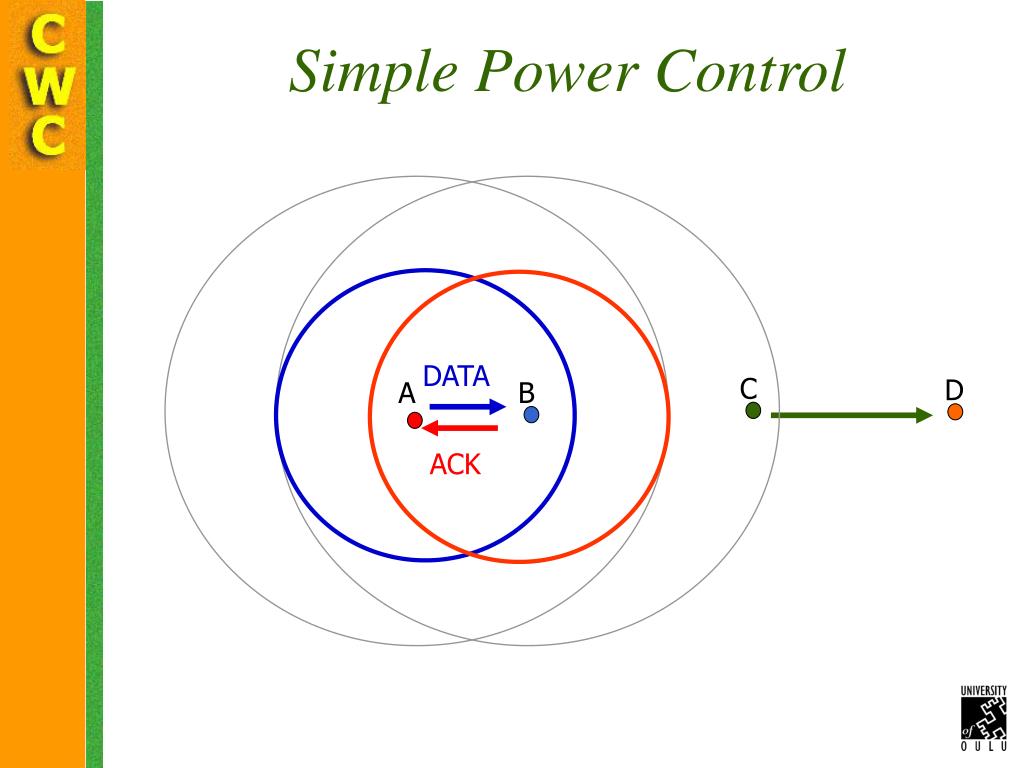 CWC

Simple Power Control

A DATA B

ACK

C

D

UNIVERSITY of OULU